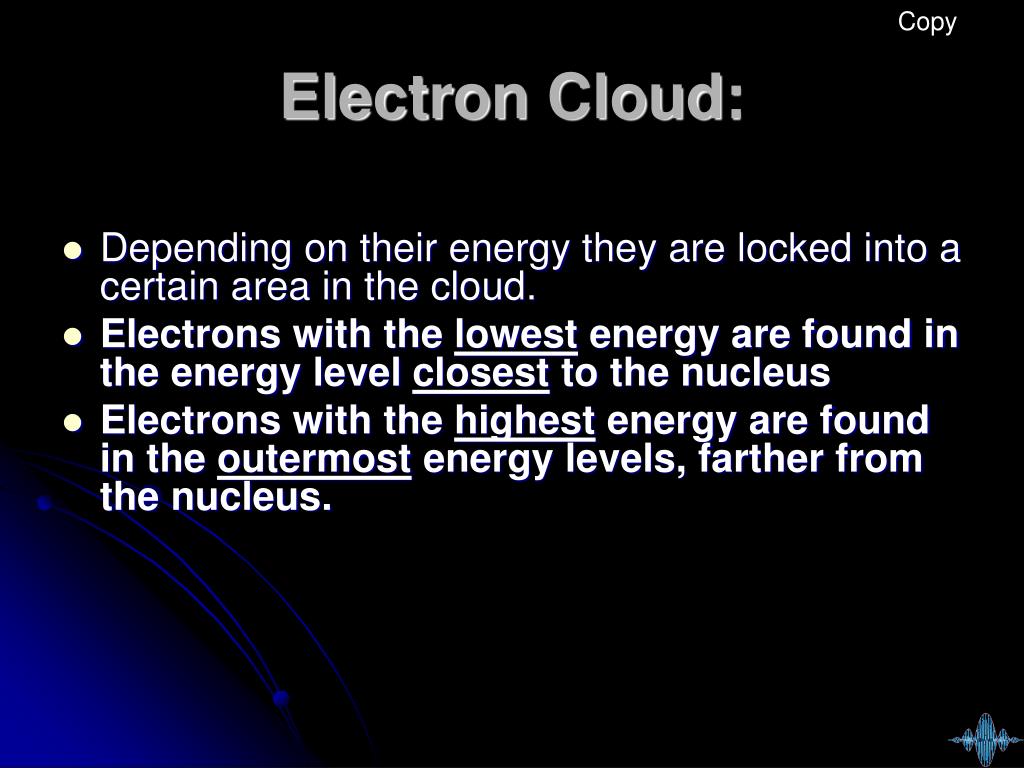 Copy

Electron Cloud:

- Depending on their energy they are locked into a certain area in the cloud.
- Electrons with the lowest energy are found in the energy level closest to the nucleus
- Electrons with the highest energy are found in the outermost energy levels, farther from the nucleus.